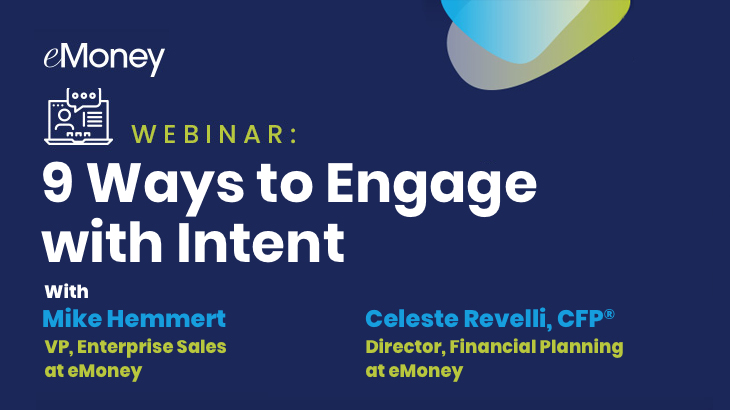 eMoney

WEBINAR:

9 Ways to Engage with Intent

With

Mike Hemmert
VP, Enterprise Sales at eMoney

Celeste Revelli, CFP®
Director, Financial Planning at eMoney